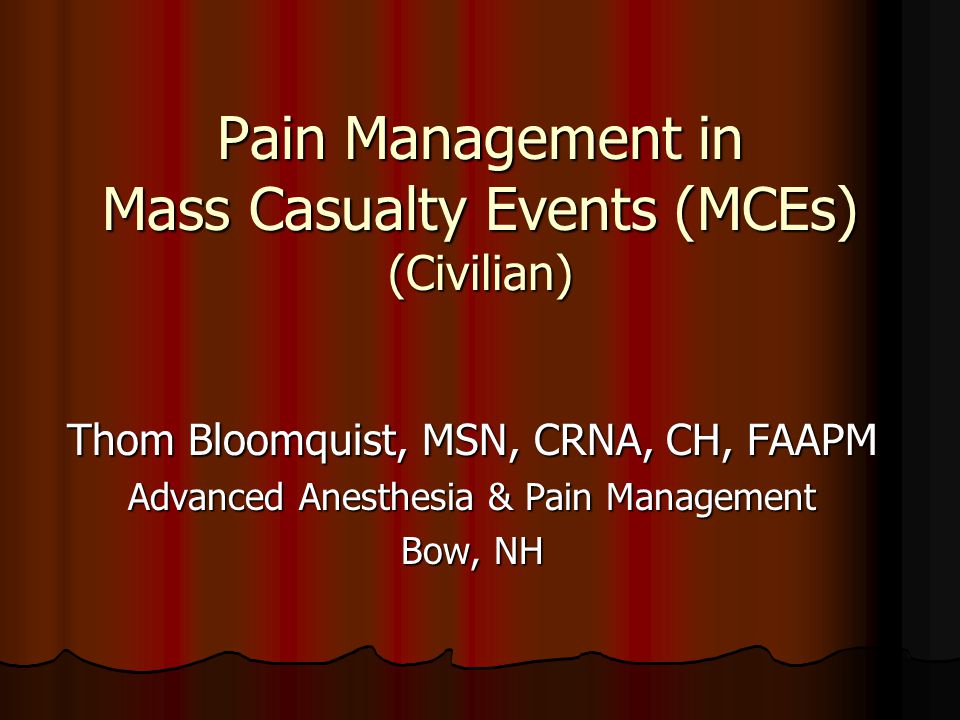 Pain Management in
Mass Casualty Events (MCEs)
(Civilian)

Thom Bloomquist, MSN, CRNA, CH, FAAPM
Advanced Anesthesia & Pain Management
Bow, NH